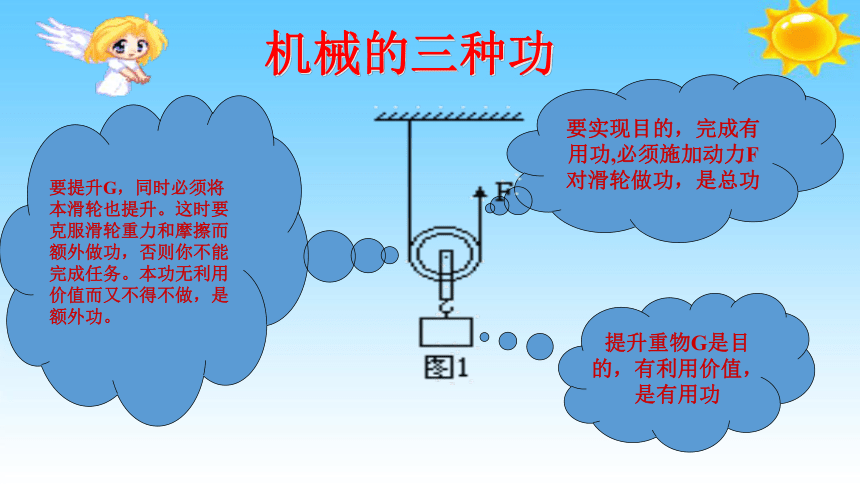 机械的三种功

要提升G，同时必须将本滑轮也提升。这时要克服滑轮重力和摩擦而额外做功，否则你不能完成任务。本功无利用价值而又不得不做，是额外功。

F

图1

要实现目的，完成有用功,必须施加动力F对滑轮做功，是总功

提升重物G是目的，有利用价值，是有用功